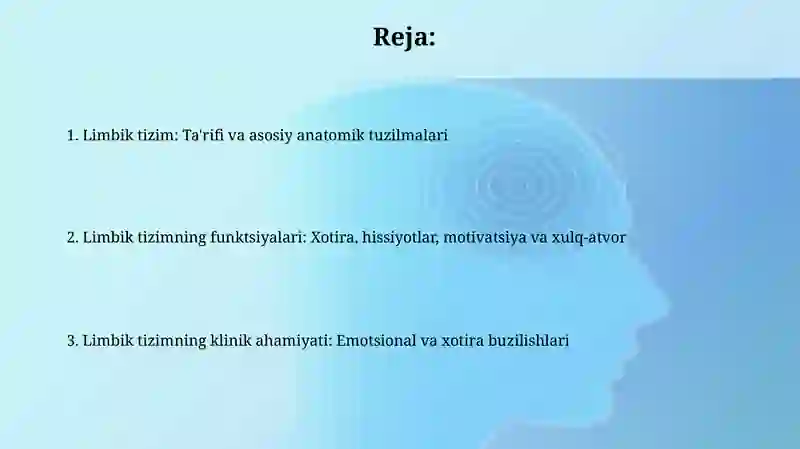 Reja:

1. Limbik tizim: Ta'rifi va asosiy anatomik tuzilmalari

2. Limbik tizimning funktsiyalari: Xotira, hissiyotlar, motivatsiya va xulq-atvor

3. Limbik tizimning klinik ahamiyati: Emotsional va xotira buzilishlari